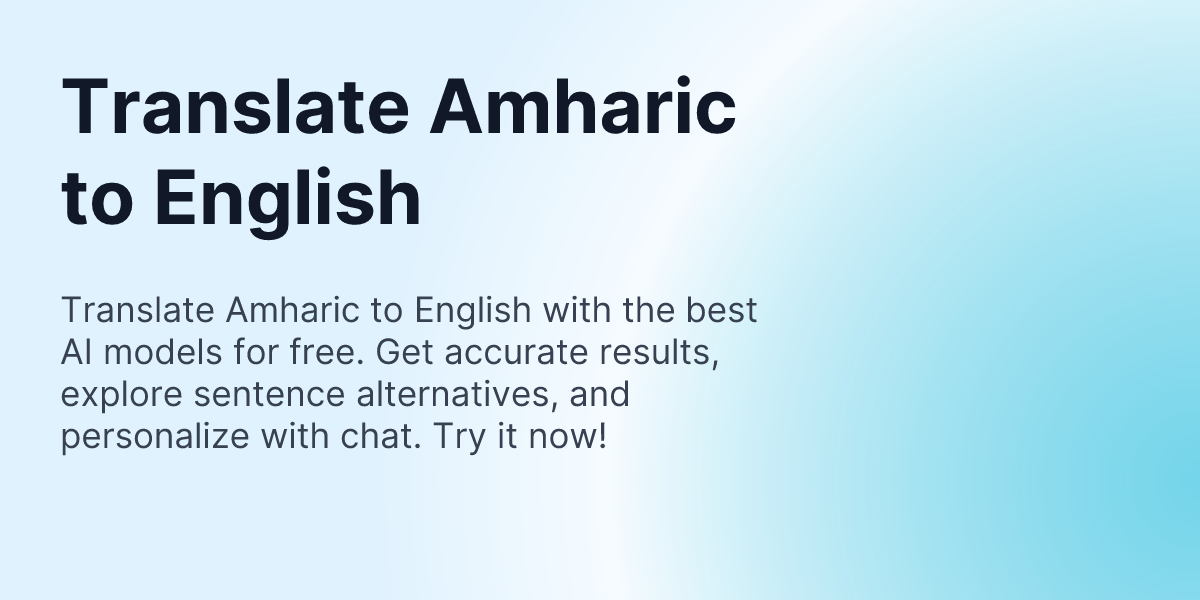 Translate Amharic to English

Translate Amharic to English with the best AI models for free. Get accurate results, explore sentence alternatives, and personalize with chat. Try it now!